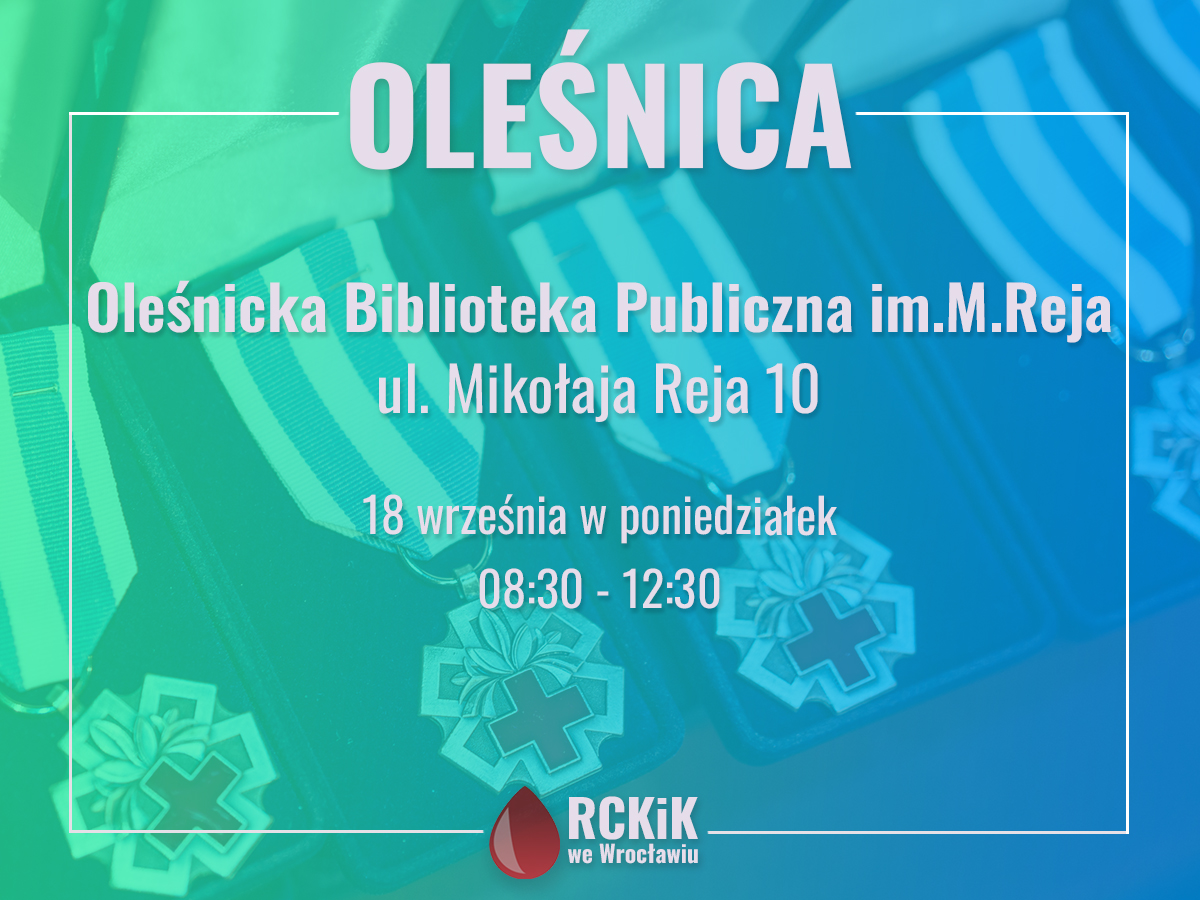 OLEŚNICA

Oleśnicka Biblioteka Publiczna im.M.Reja
ul. Mikołaja Reja 10

18 września w poniedziałek
08:30 - 12:30

RCKiK
we Wrocławiu